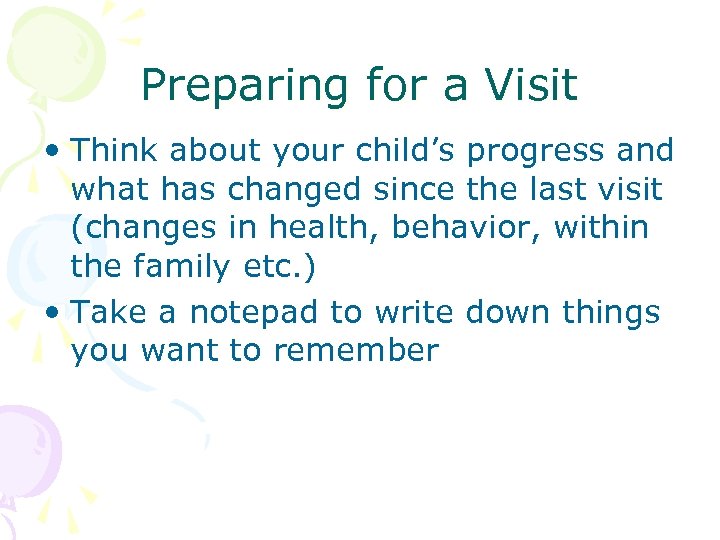 Preparing for a Visit

• Think about your child’s progress and what has changed since the last visit (changes in health, behavior, within the family etc.)
• Take a notepad to write down things you want to remember